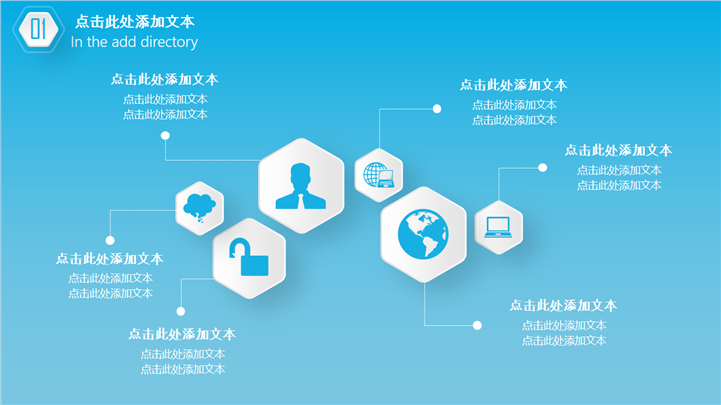 01
点击此处添加文本
In the add directory

点击此处添加文本
点击此处添加文本
点击此处添加文本

点击此处添加文本
点击此处添加文本
点击此处添加文本

点击此处添加文本
点击此处添加文本
点击此处添加文本

点击此处添加文本
点击此处添加文本
点击此处添加文本

点击此处添加文本
点击此处添加文本
点击此处添加文本

点击此处添加文本
点击此处添加文本
点击此处添加文本